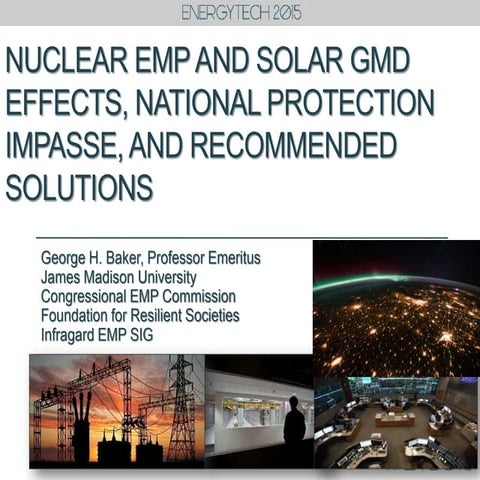 ENERGYTECH 2015

NUCLEAR EMP AND SOLAR GMD EFFECTS, NATIONAL PROTECTION IMPASSE, AND RECOMMENDED SOLUTIONS

George H. Baker, Professor Emeritus
James Madison University
Congressional EMP Commission
Foundation for Resilient Societies
Infragard EMP SIG